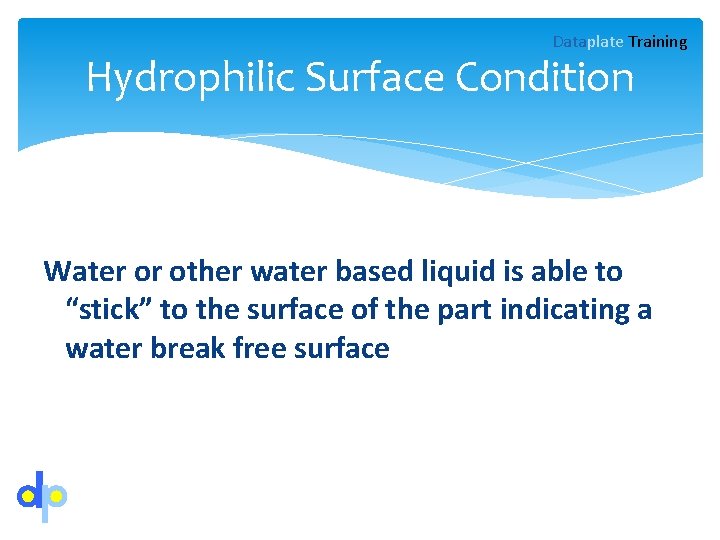 Dataplate Training

Hydrophilic Surface Condition

Water or other water based liquid is able to “stick” to the surface of the part indicating a water break free surface

dp